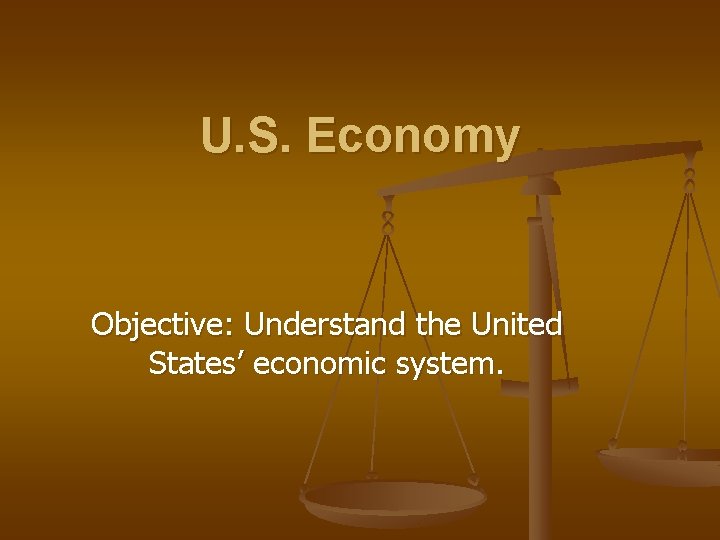 U.S. Economy

Objective: Understand the United States’ economic system.